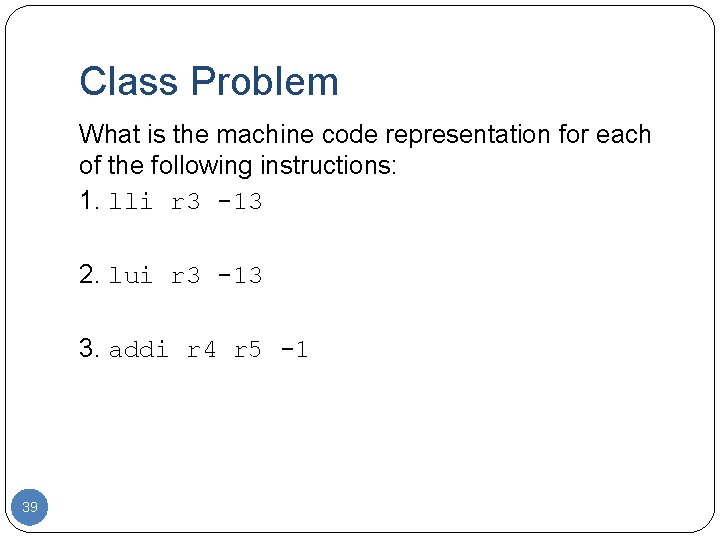 Class Problem

What is the machine code representation for each of the following instructions:

1. lli r3 -13

2. lui r3 -13

3. addi r4 r5 -1

39